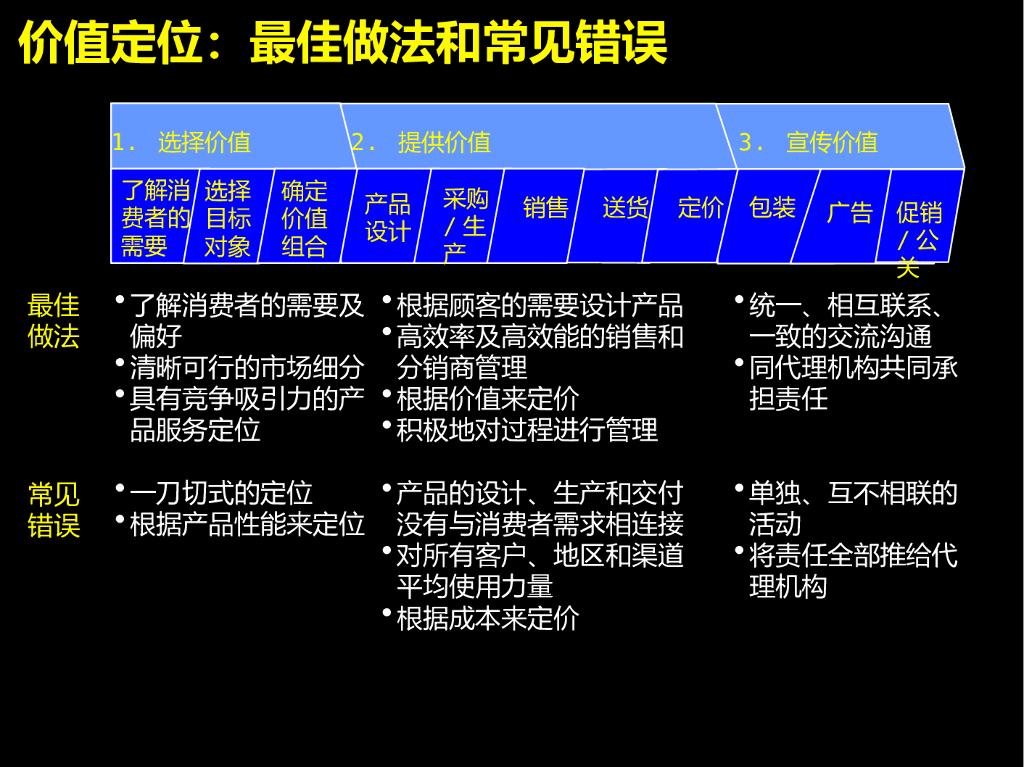 价值定位：最佳做法和常见错误

1. 选择价值

2. 提供价值

3. 宣传价值

了解消费者的需要

选择目标对象

确定价值组合

产品设计

采购／生产

销售

送货

定价

包装

广告

促销／公关

最佳做法

• 了解消费者的需要及偏好
• 清晰可行的市场细分
• 具有竞争吸引力的产品服务定位

• 根据顾客的需要设计产品
• 高效率及高效能的销售和分销商管理
• 根据价值来定价
• 积极地对过程进行管理

• 统一、相互联系、一致的交流沟通
• 同代理机构共同承担责任

常见错误

• 一刀切式的定位
• 根据产品性能来定位

• 产品的设计、生产和交付没有与消费者需求相连接
• 对所有客户、地区和渠道平均使用力量
• 根据成本来定价

• 单独、互不相联的活动
• 将责任全部推给代理机构